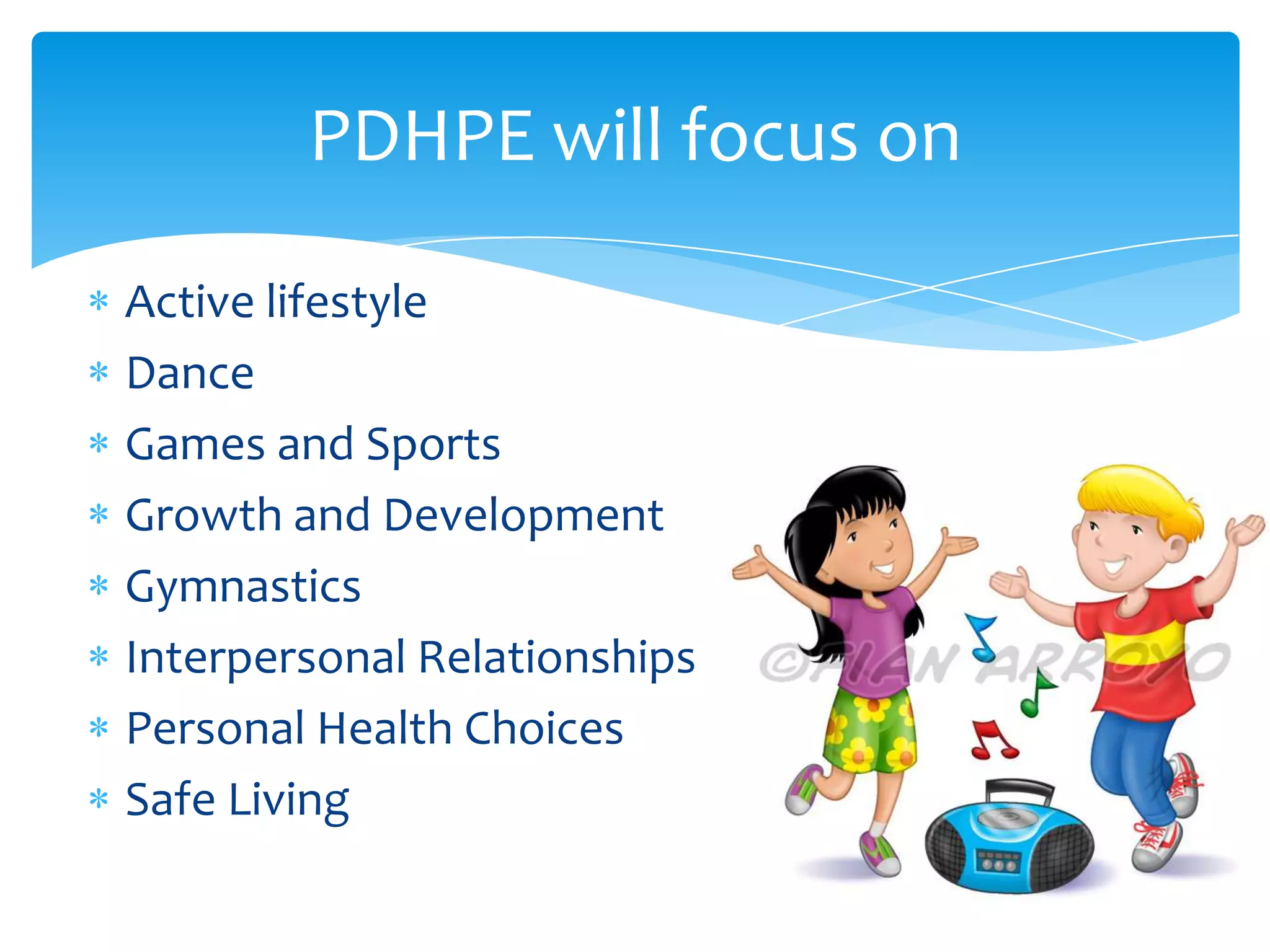 PDHPE will focus on

* Active lifestyle
* Dance
* Games and Sports
* Growth and Development
* Gymnastics
* Interpersonal Relationships
* Personal Health Choices
* Safe Living

©FIAN ARROYO